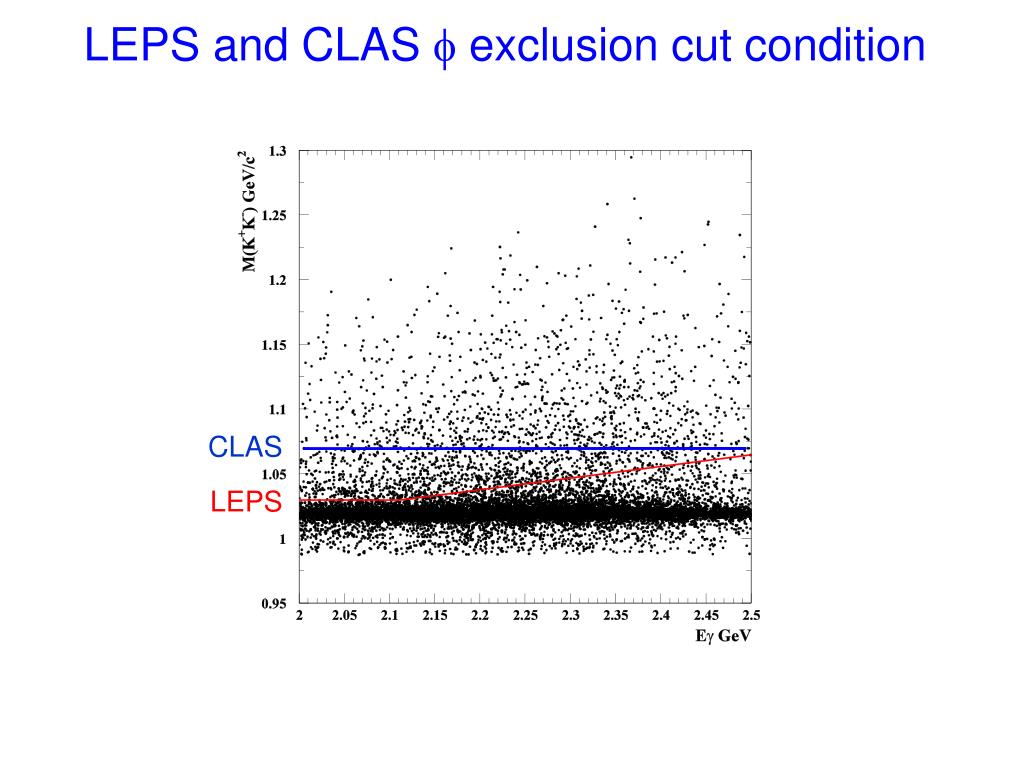 LEPS and CLAS $\phi$ exclusion cut condition

$M(K^+K^-)$ GeV/$c^2$

1.3
1.25
1.2
1.15
1.1
1.05
1
0.95

CLAS
LEPS

2
2.05
2.1
2.15
2.2
2.25
2.3
2.35
2.4
2.45
2.5

E$\gamma$ GeV